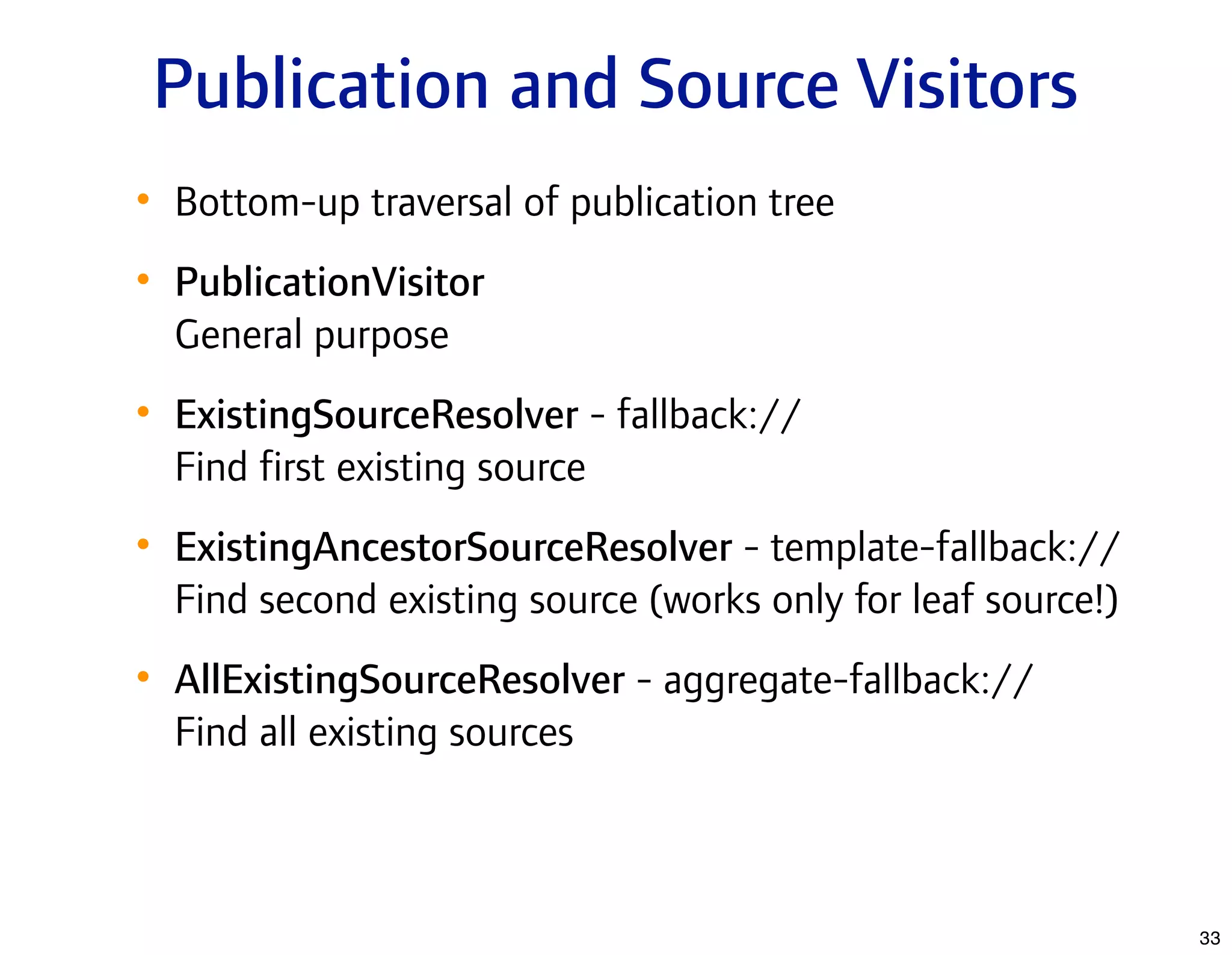 Publication and Source Visitors

• Bottom-up traversal of publication tree

• PublicationVisitor
General purpose

• ExistingSourceResolver - fallback://
Find first existing source

• ExistingAncestorSourceResolver - template-fallback://
Find second existing source (works only for leaf source!)

• AllExistingSourceResolver - aggregate-fallback://
Find all existing sources

33